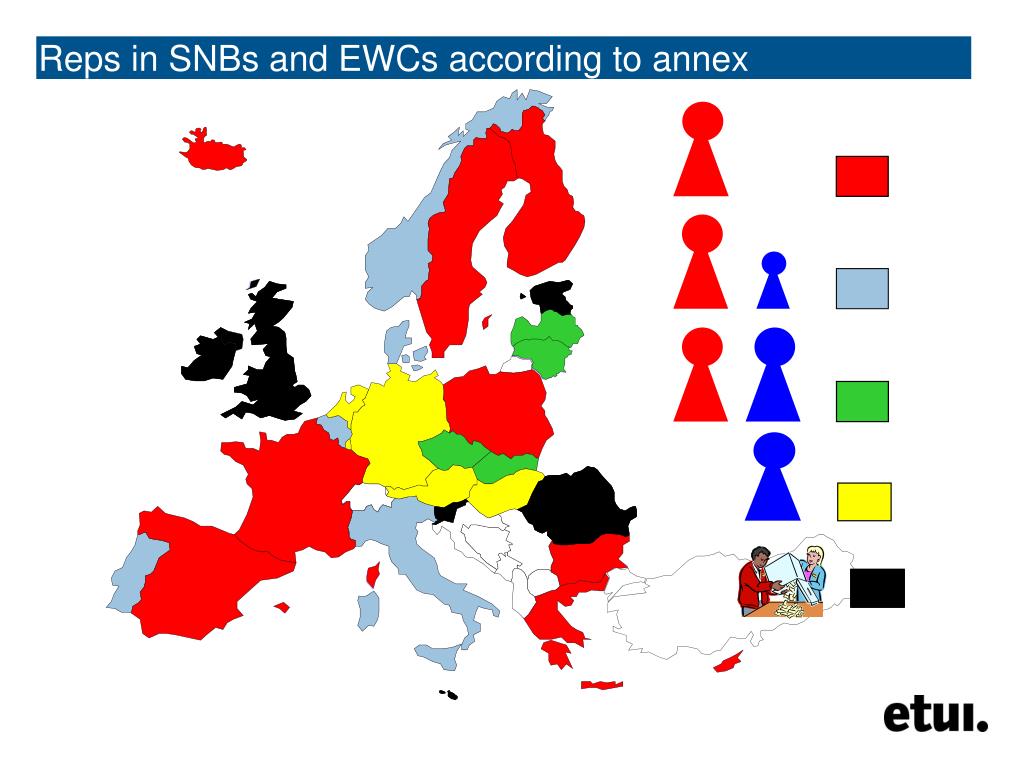 Reps in SNBs and EWCs according to annex

etuı.